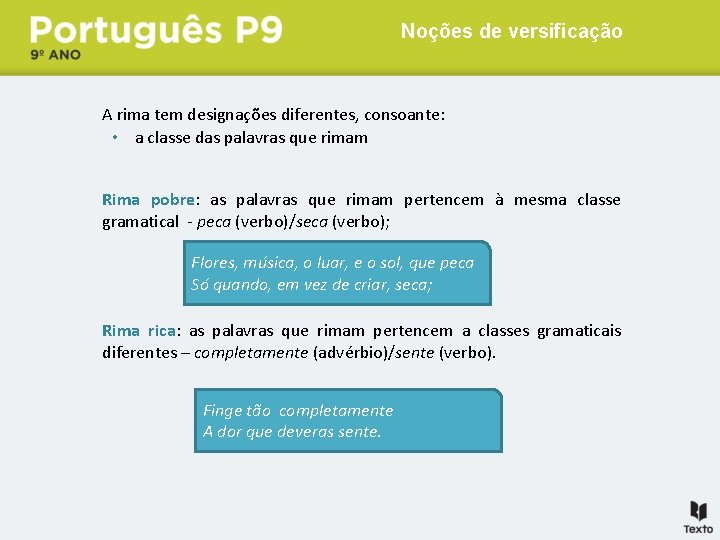 Português P9
9º ANO

Noções de versificação

A rima tem designações diferentes, consoante:
• a classe das palavras que rimam

Rima pobre: as palavras que rimam pertencem à mesma classe gramatical - peca (verbo)/seca (verbo);

Flores, música, o luar, e o sol, que peca
Só quando, em vez de criar, seca;

Rima rica: as palavras que rimam pertencem a classes gramaticais diferentes – completamente (advérbio)/sente (verbo).

Finge tão completamente
A dor que deveras sente.

Texto